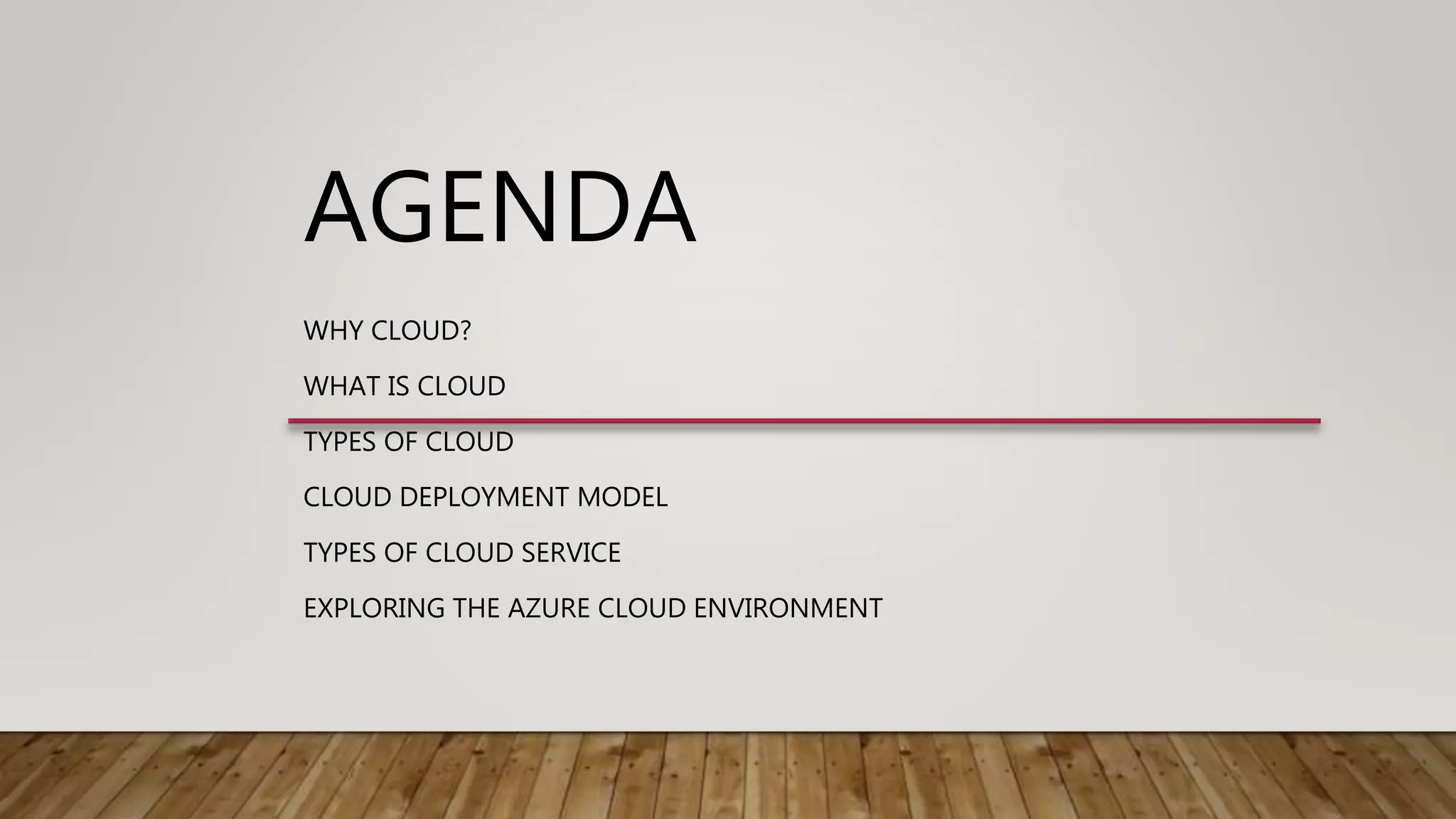 AGENDA

WHY CLOUD?

WHAT IS CLOUD

TYPES OF CLOUD

CLOUD DEPLOYMENT MODEL

TYPES OF CLOUD SERVICE

EXPLORING THE AZURE CLOUD ENVIRONMENT